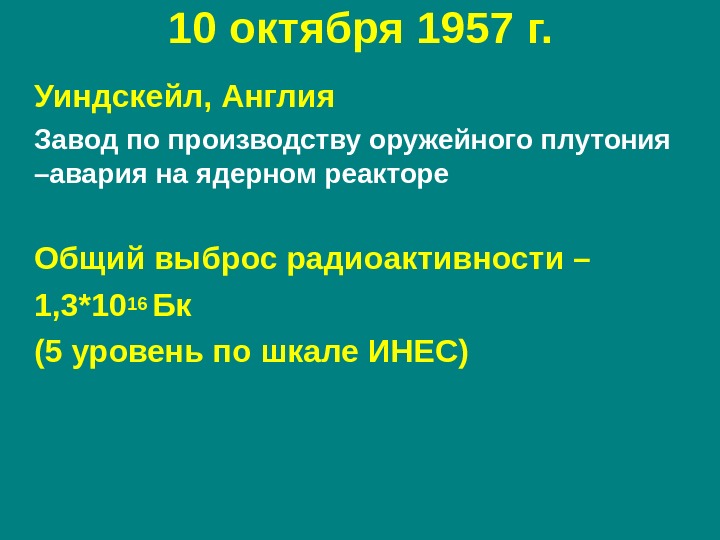 10 октября 1957 г.

Уиндскейл, Англия

Завод по производству оружейного плутония –авария на ядерном реакторе

Общий выброс радиоактивности –

$1,3*10^{16}$ Бк

(5 уровень по шкале ИНЕС)